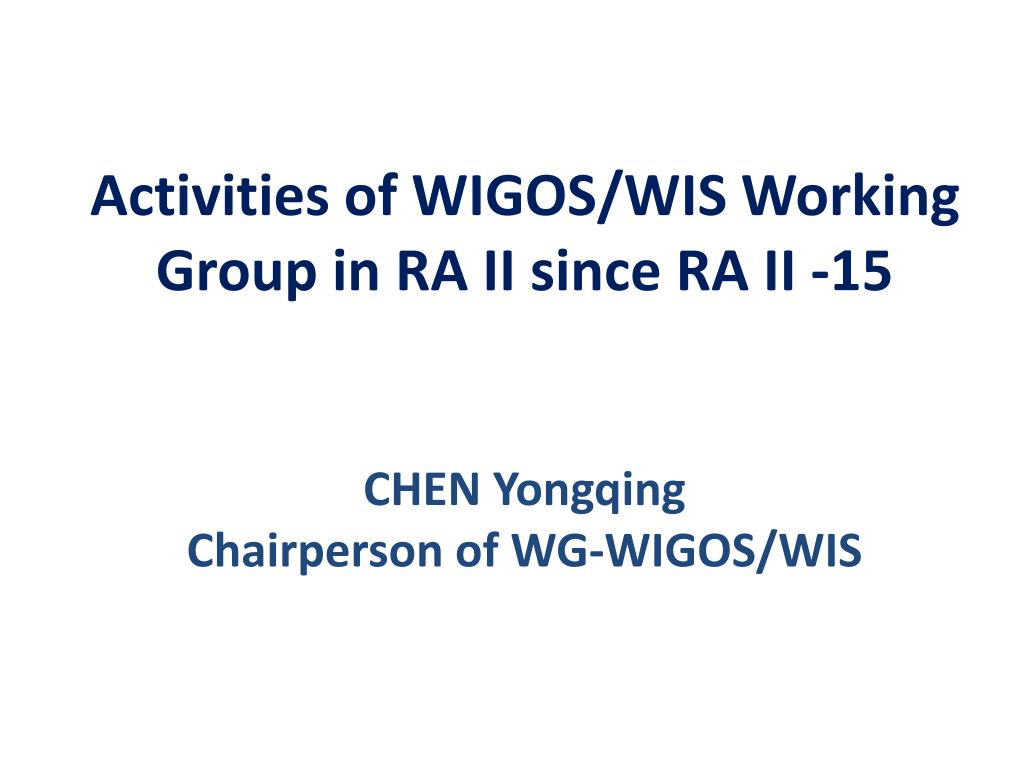 Activities of WIGOS/WIS Working Group in RA II since RA II -15

CHEN Yongqing
Chairperson of WG-WIGOS/WIS